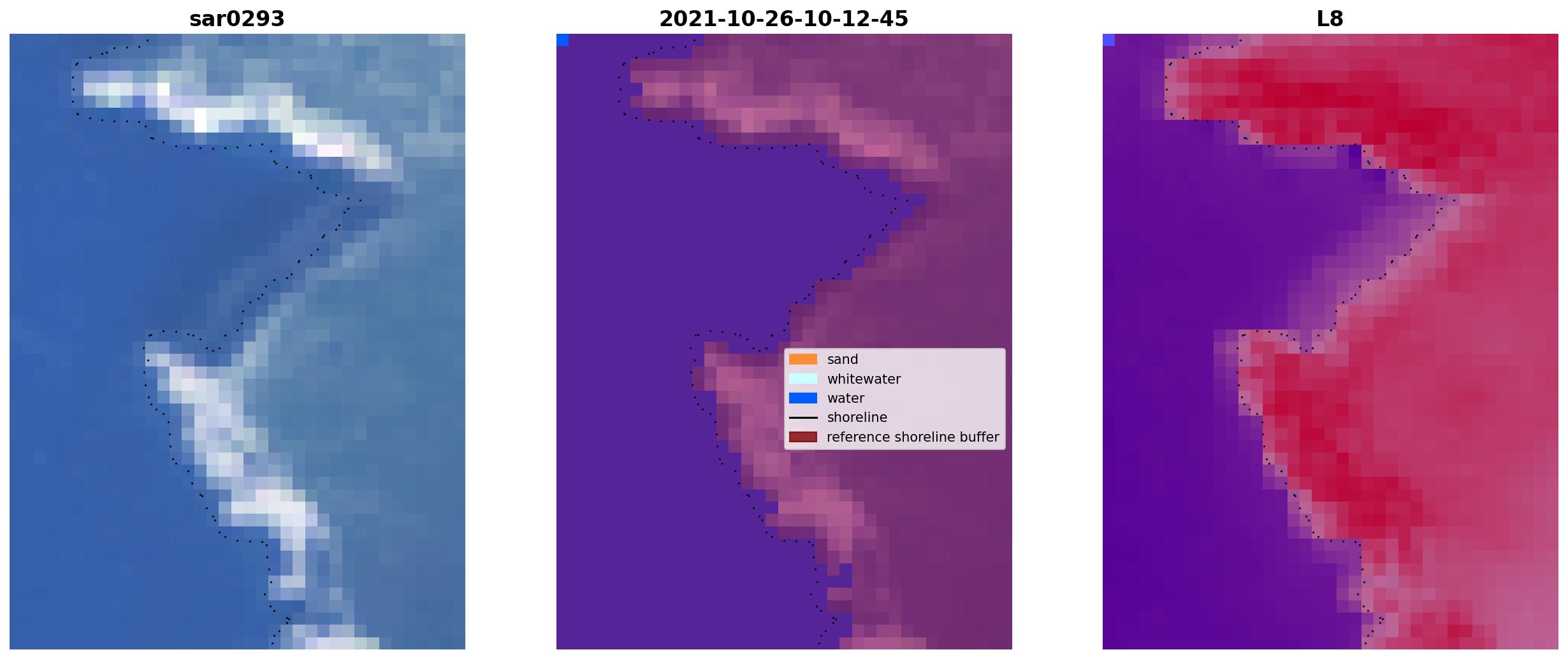 sar0293

2021-10-26-10-12-45

sand
whitewater
water
shoreline
reference shoreline buffer

L8